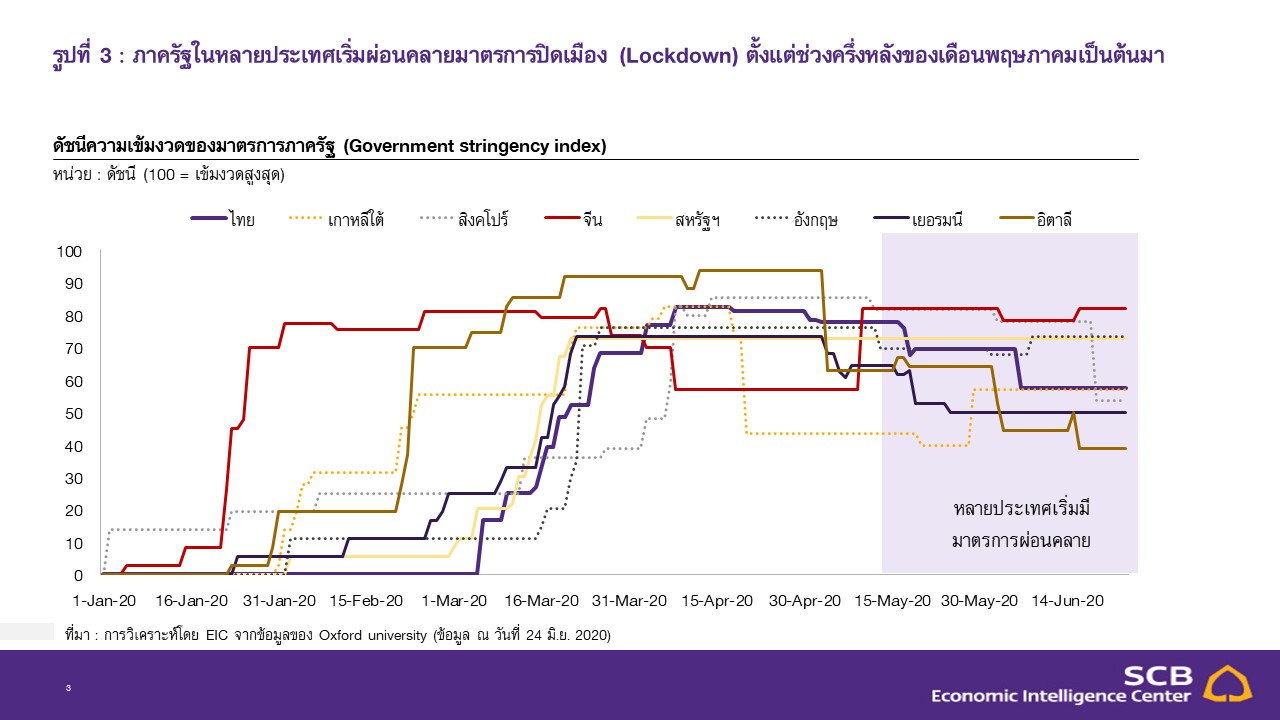 รูปที่ 3 : ภาครัฐในหลายประเทศเริ่มผ่อนคลายมาตรการปิดเมือง (Lockdown) ตั้งแต่ช่วงครึ่งหลังของเดือนพฤษภาคมเป็นต้นมา

ดัชนีความเข้มงวดของมาตรการภาครัฐ (Government stringency index)

หน่วย : ดัชนี (100 = เข้มงวดสูงสุด)

ไทย
เกาหลีใต้
สิงคโปร์
จีน
สหรัฐฯ
อังกฤษ
เยอรมนี
อิตาลี

100
90
80
70
60
50
40
30
20
10
0

1-Jan-20
16-Jan-20
31-Jan-20
15-Feb-20
1-Mar-20
16-Mar-20
31-Mar-20
15-Apr-20
30-Apr-20
15-May-20
30-May-20
14-Jun-20

หลายประเทศเริ่มมีมาตรการผ่อนคลาย

ที่มา : การวิเคราะห์โดย EIC จากข้อมูลของ Oxford university (ข้อมูล ณ วันที่ 24 มิ.ย. 2020)

3

SCB
Economic Intelligence Center